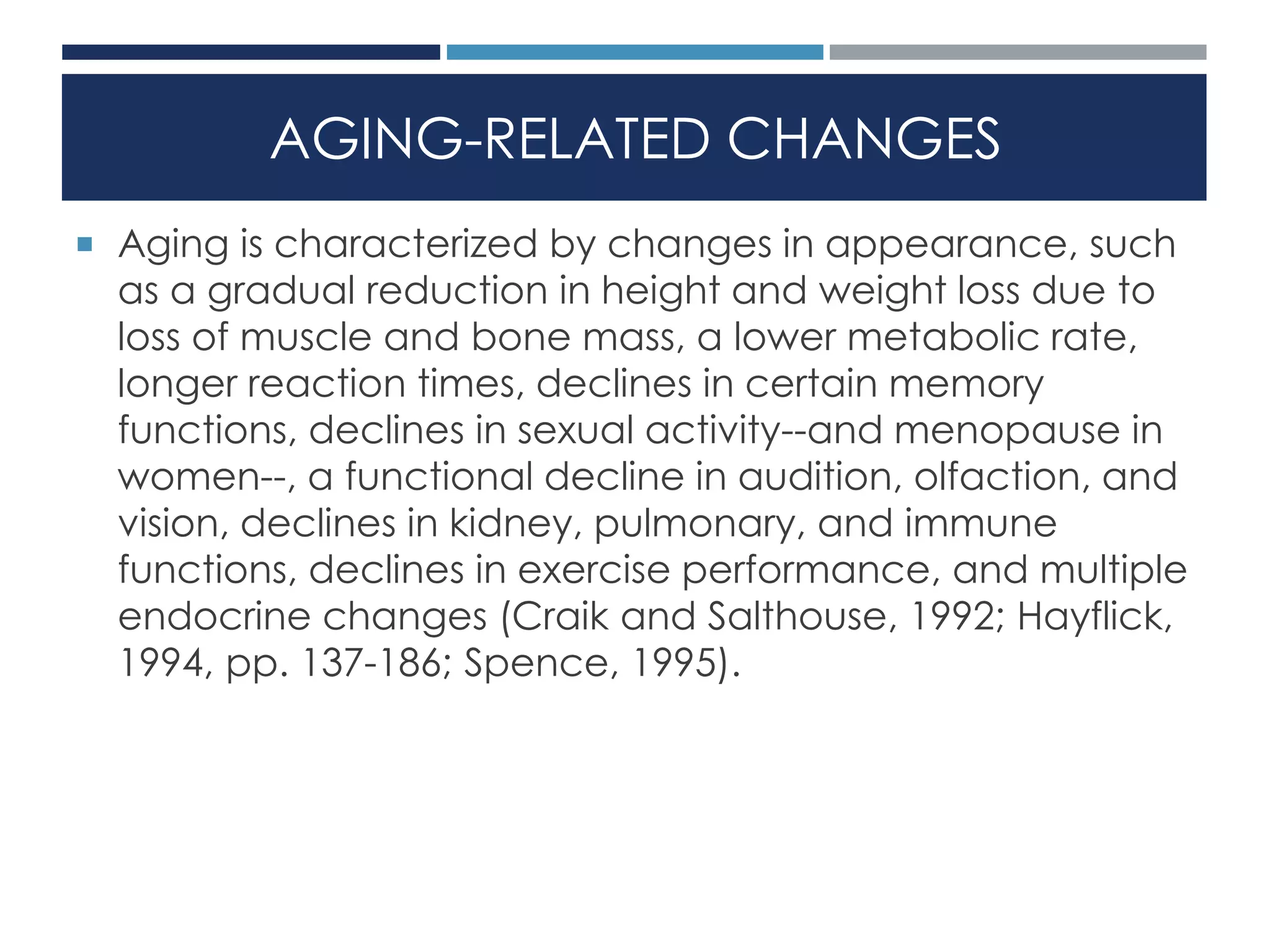 AGING-RELATED CHANGES

Aging is characterized by changes in appearance, such as a gradual reduction in height and weight loss due to loss of muscle and bone mass, a lower metabolic rate, longer reaction times, declines in certain memory functions, declines in sexual activity--and menopause in women--, a functional decline in audition, olfaction, and vision, declines in kidney, pulmonary, and immune functions, declines in exercise performance, and multiple endocrine changes (Craik and Salthouse, 1992; Hayflick, 1994, pp. 137-186; Spence, 1995).